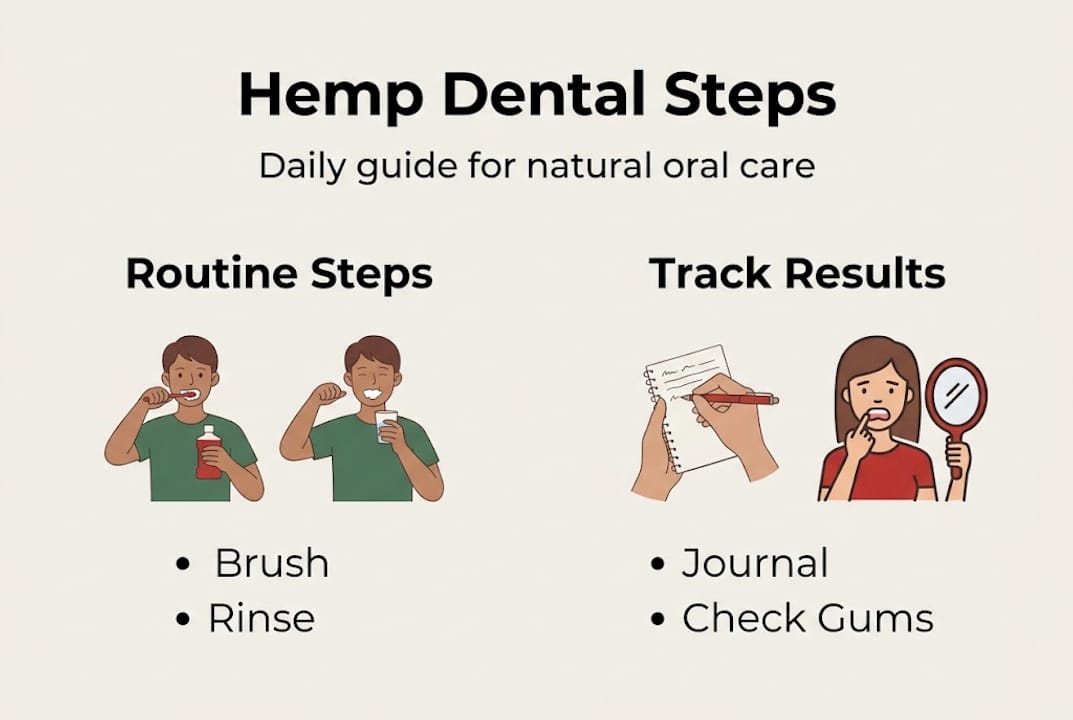 Hemp Dental Steps

Daily guide for natural oral care

Routine Steps

• Brush
• Rinse

Track Results

• Journal
• Check Gums